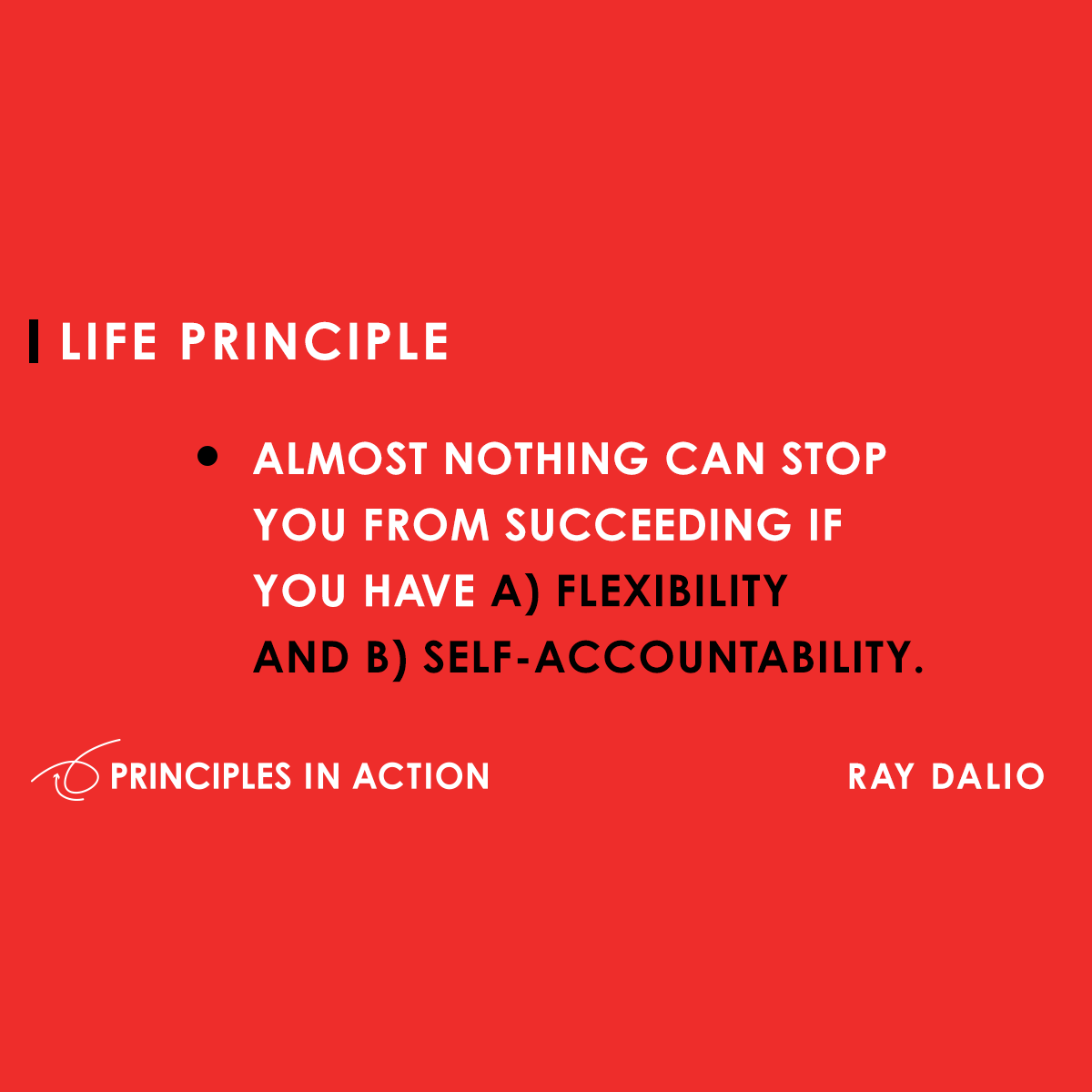 LIFE PRINCIPLE

• ALMOST NOTHING CAN STOP YOU FROM SUCCEEDING IF YOU HAVE A) FLEXIBILITY AND B) SELF-ACCOUNTABILITY.

PRINCIPLES IN ACTION

RAY DALIO